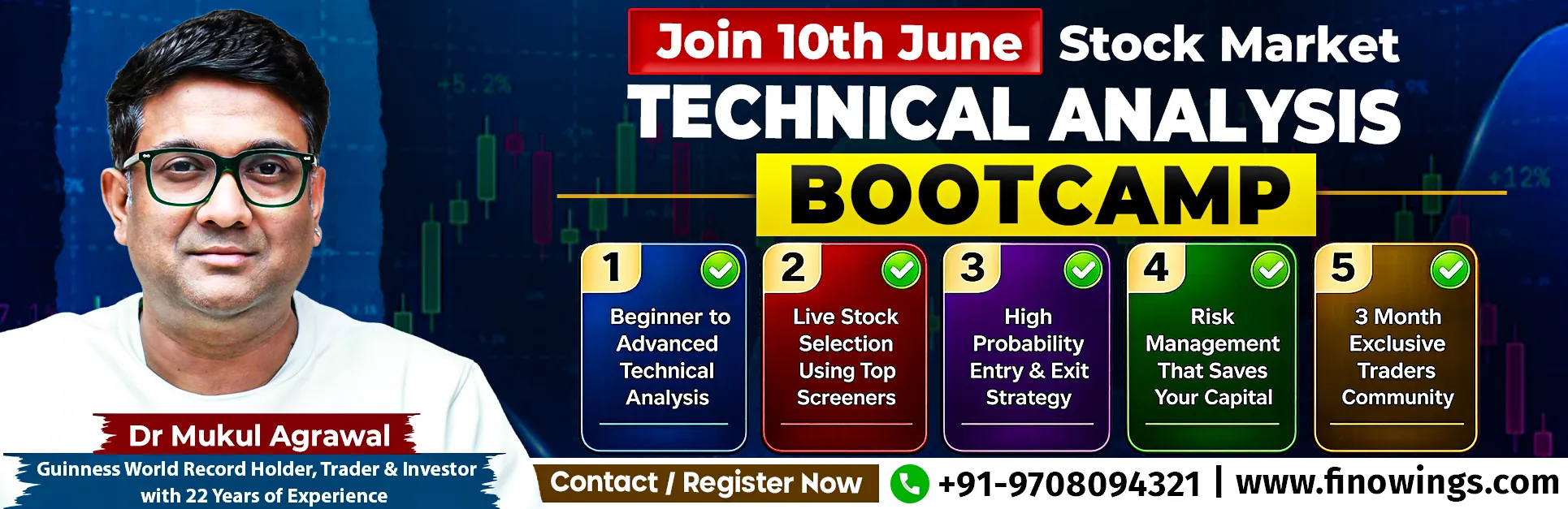 Join 10th June Stock Market

TECHNICAL ANALYSIS

BOOTCAMP

1
Beginner to Advanced Technical Analysis

2
Live Stock Selection Using Top Screeners

3
High Probability Entry & Exit Strategy

4
Risk Management That Saves Your Capital

5
3 Month Exclusive Traders Community

Dr Mukul Agrawal
Guinness World Record Holder, Trader & Investor with 22 Years of Experience

Contact / Register Now +91-9708094321 | www.finowings.com